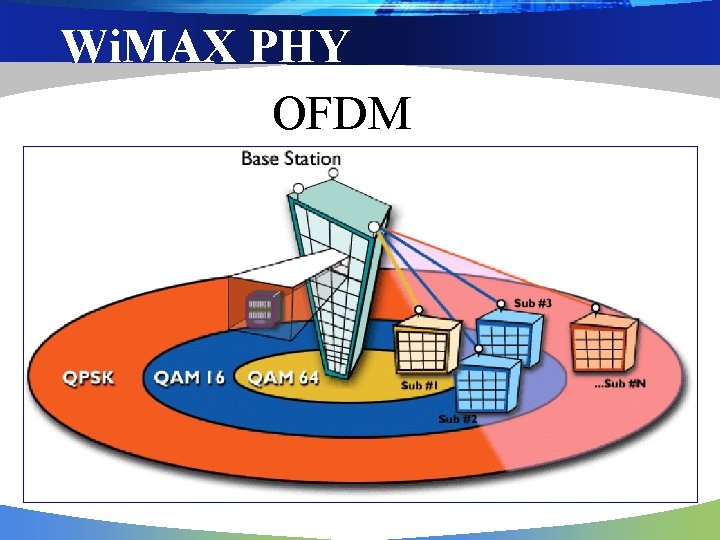 WiMAX PHY

OFDM

Base Station

QPSK

QAM 16

QAM 64

Sub #1

Sub #2

Sub #3

...Sub #N